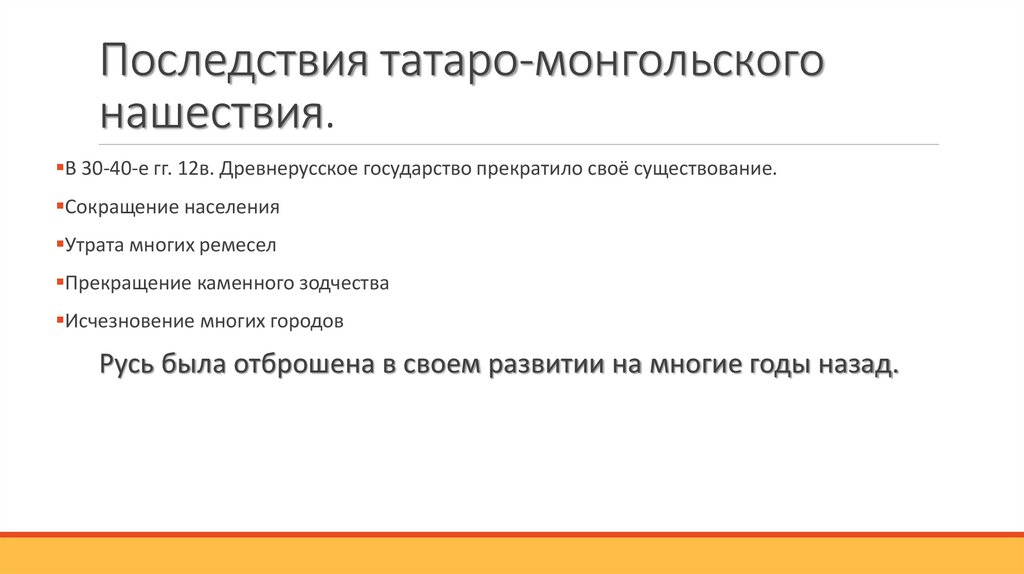 Последствия татаро-монгольского нашествия.

▪В 30-40-е гг. 12в. Древнерусское государство прекратило своё существование.

▪Сокращение населения

▪Утрата многих ремесел

▪Прекращение каменного зодчества

▪Исчезновение многих городов

Русь была отброшена в своем развитии на многие годы назад.